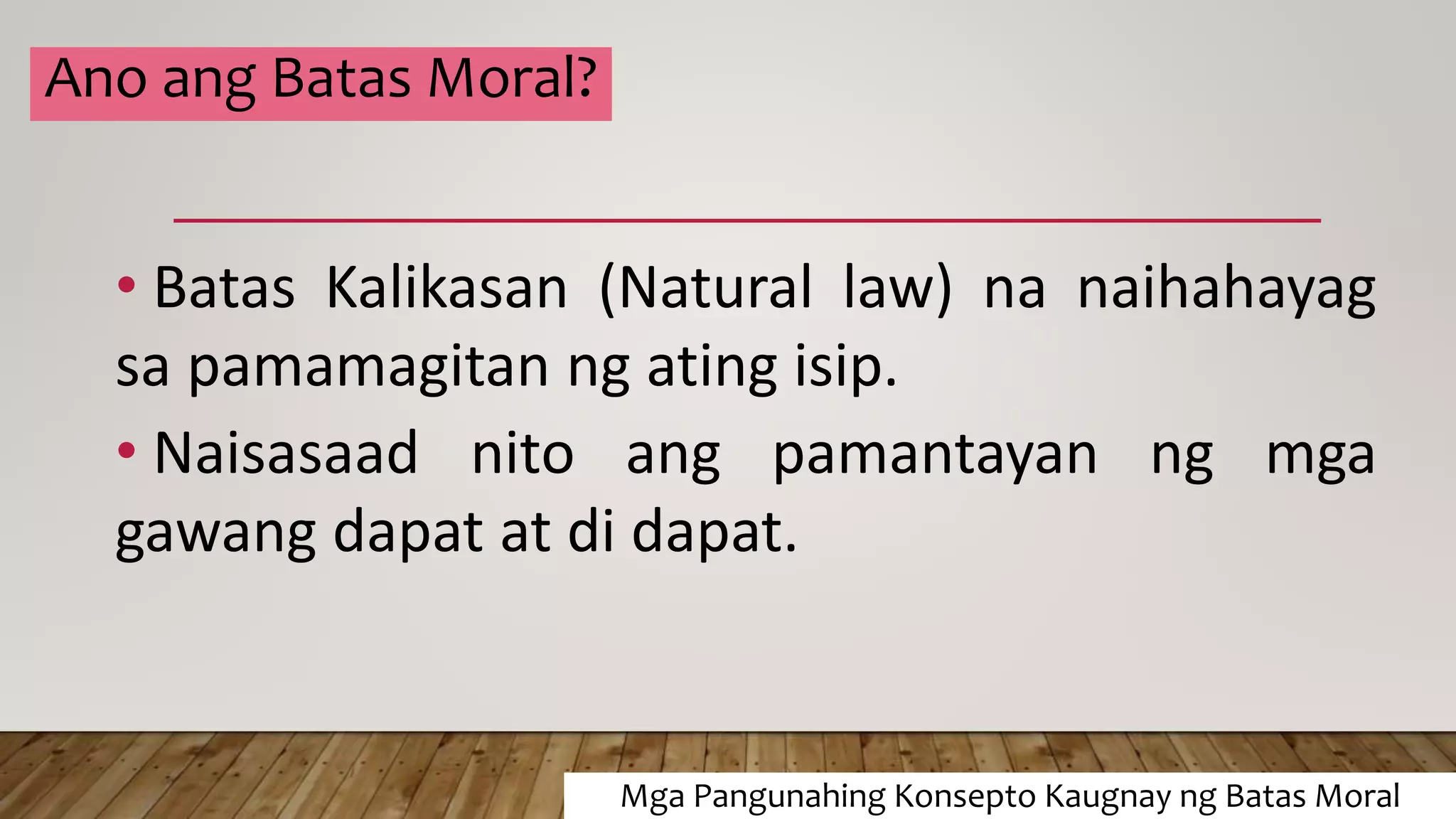 Ano ang Batas Moral?

• Batas Kalikasan (Natural law) na naihahayag sa pamamagitan ng ating isip.

• Naisasaad nito ang pamantayan ng mga gawang dapat at di dapat.

Mga Pangunahing Konsepto Kaugnay ng Batas Moral